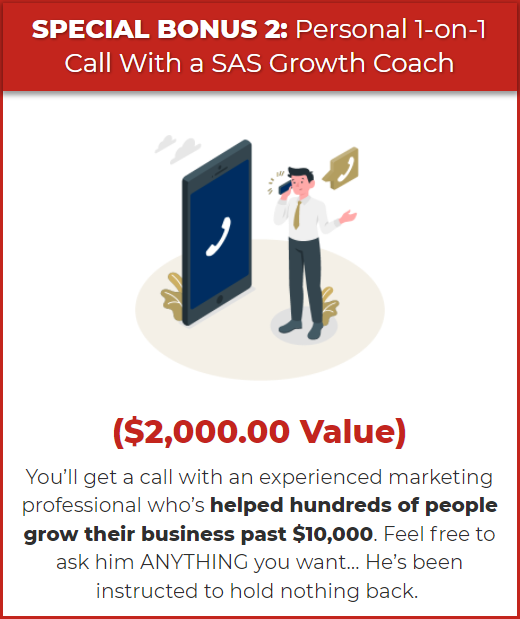 SPECIAL BONUS 2: Personal 1-on-1 Call With a SAS Growth Coach

($2,000.00 Value)

You'll get a call with an experienced marketing professional who's helped hundreds of people grow their business past $10,000. Feel free to ask him ANYTHING you want... He's been instructed to hold nothing back.